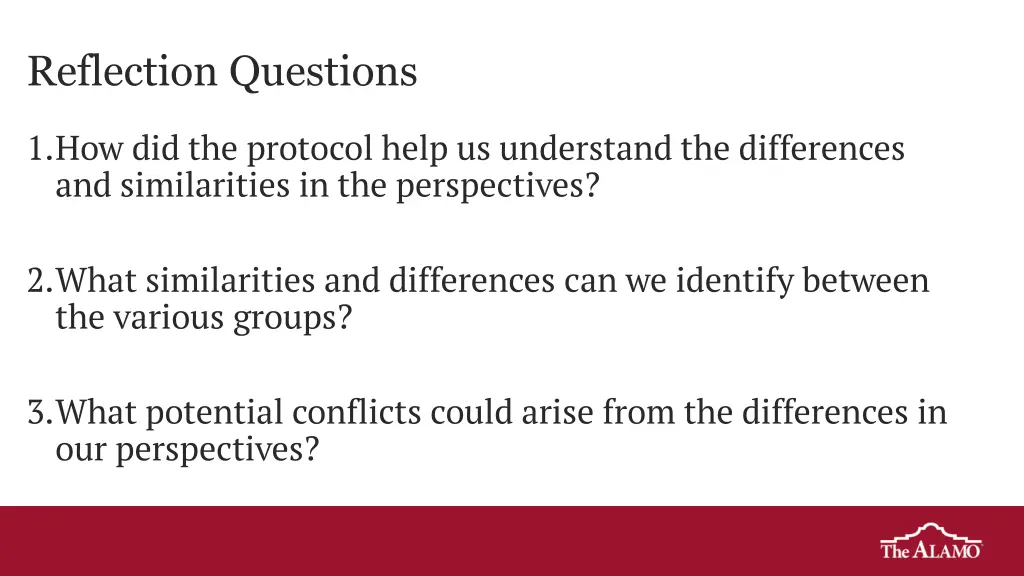 Reflection Questions

1.How did the protocol help us understand the differences and similarities in the perspectives?

2.What similarities and differences can we identify between the various groups?

3.What potential conflicts could arise from the differences in our perspectives?

The ALAMO